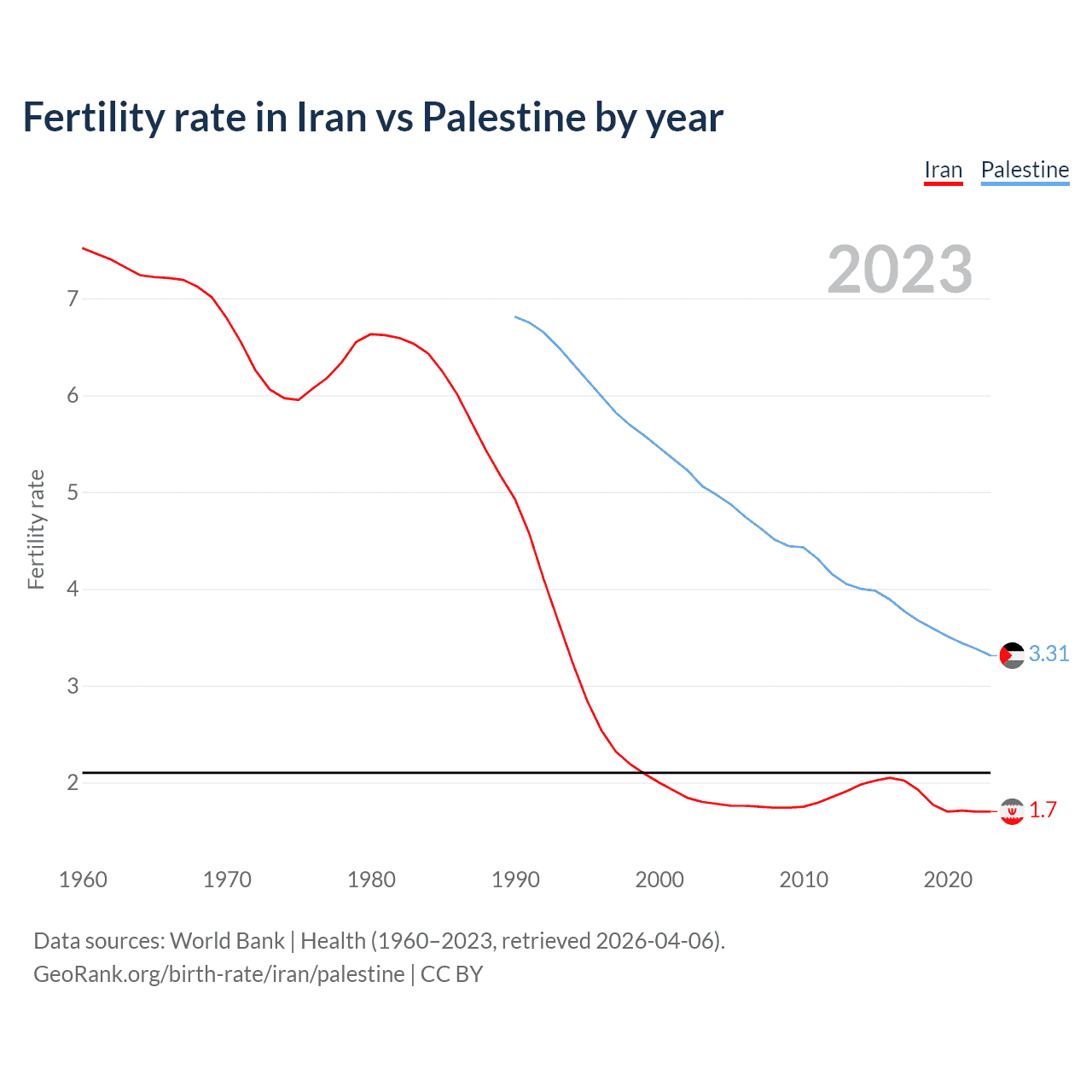 Fertility rate in Iran vs Palestine by year

Iran Palestine

2023

Fertility rate

7
6
5
4
3
2

3.31
1.7

1960 1970 1980 1990 2000 2010 2020

Data sources: World Bank | Health (1960–2023, retrieved 2026-04-06).
GeoRank.org/birth-rate/iran/palestine | CC BY